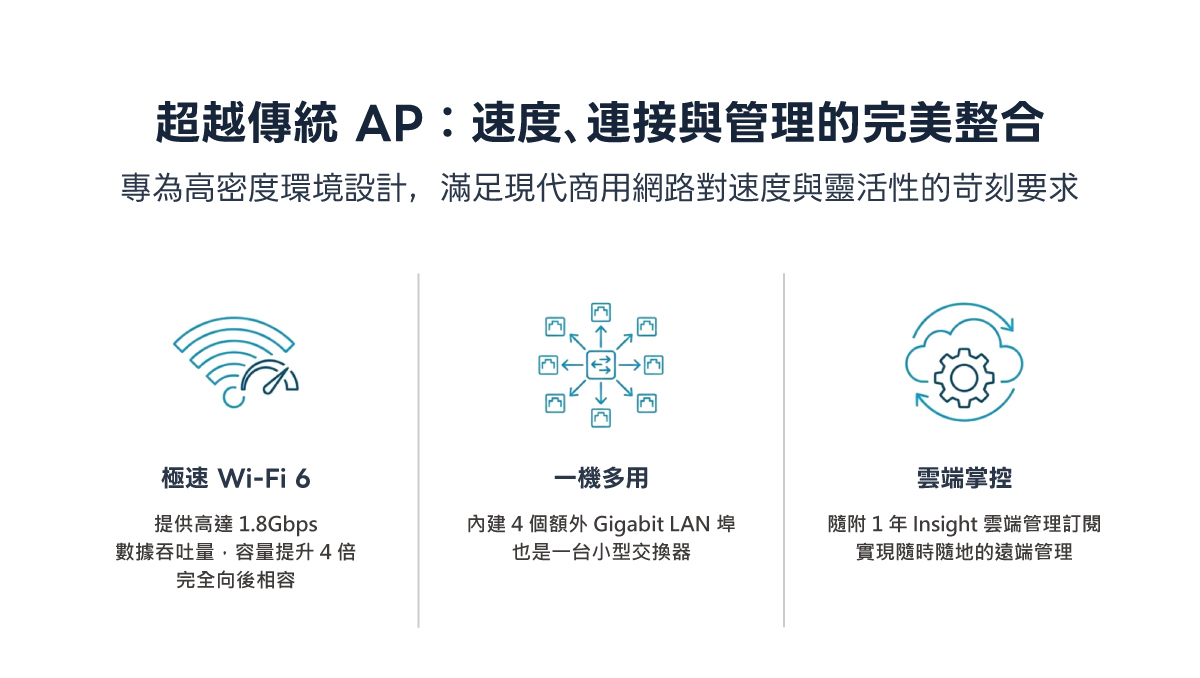 超越傳統 AP：速度、連接與管理的完美整合

專為高密度環境設計，滿足現代商用網路對速度與靈活性的苛刻要求

極速 Wi-Fi 6

提供高達 1.8Gbps 數據吞吐量，容量提升 4 倍 完全向後相容

一機多用

內建 4 個額外 Gigabit LAN 埠 也是一台小型交換器

雲端掌控

隨附 1 年 Insight 雲端管理訂閱 實現隨時隨地的遠端管理